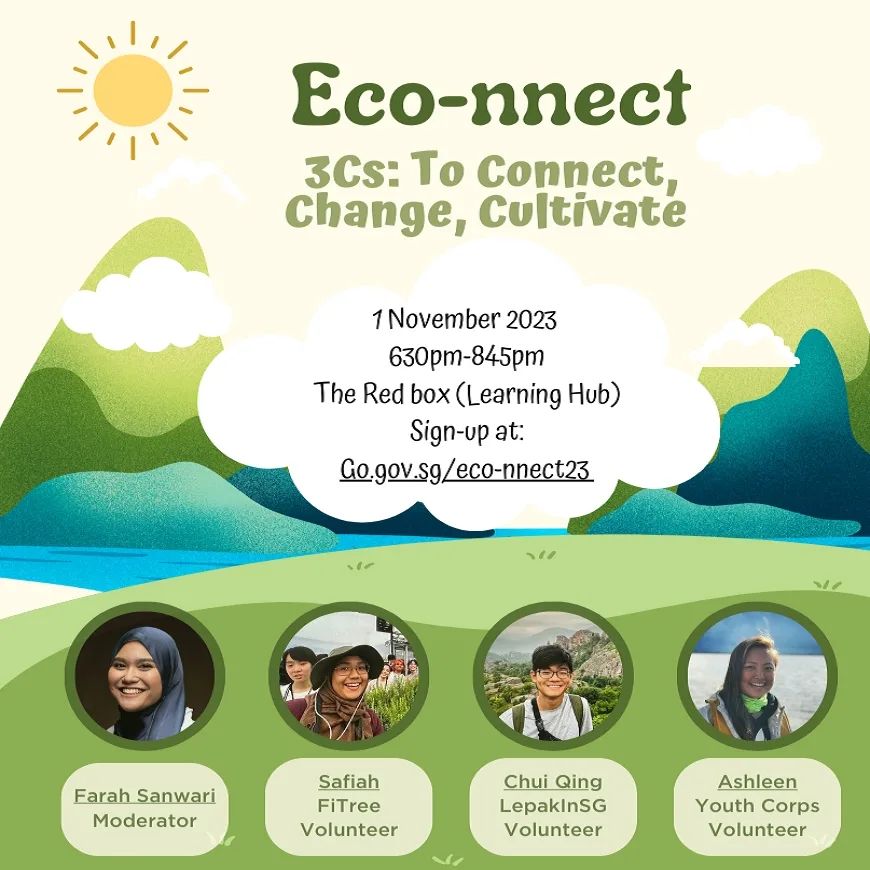 Eco-nnect

3Cs: To Connect, Change, Cultivate

1 November 2023
630pm-845pm
The Red box (Learning Hub)
Sign-up at:
Go.gov.sg/eco-nnect23

Farah Sanwari
Moderator

Safiah
FiTree
Volunteer

Chui Qing
LepakInSG
Volunteer

Ashleen
Youth Corps
Volunteer